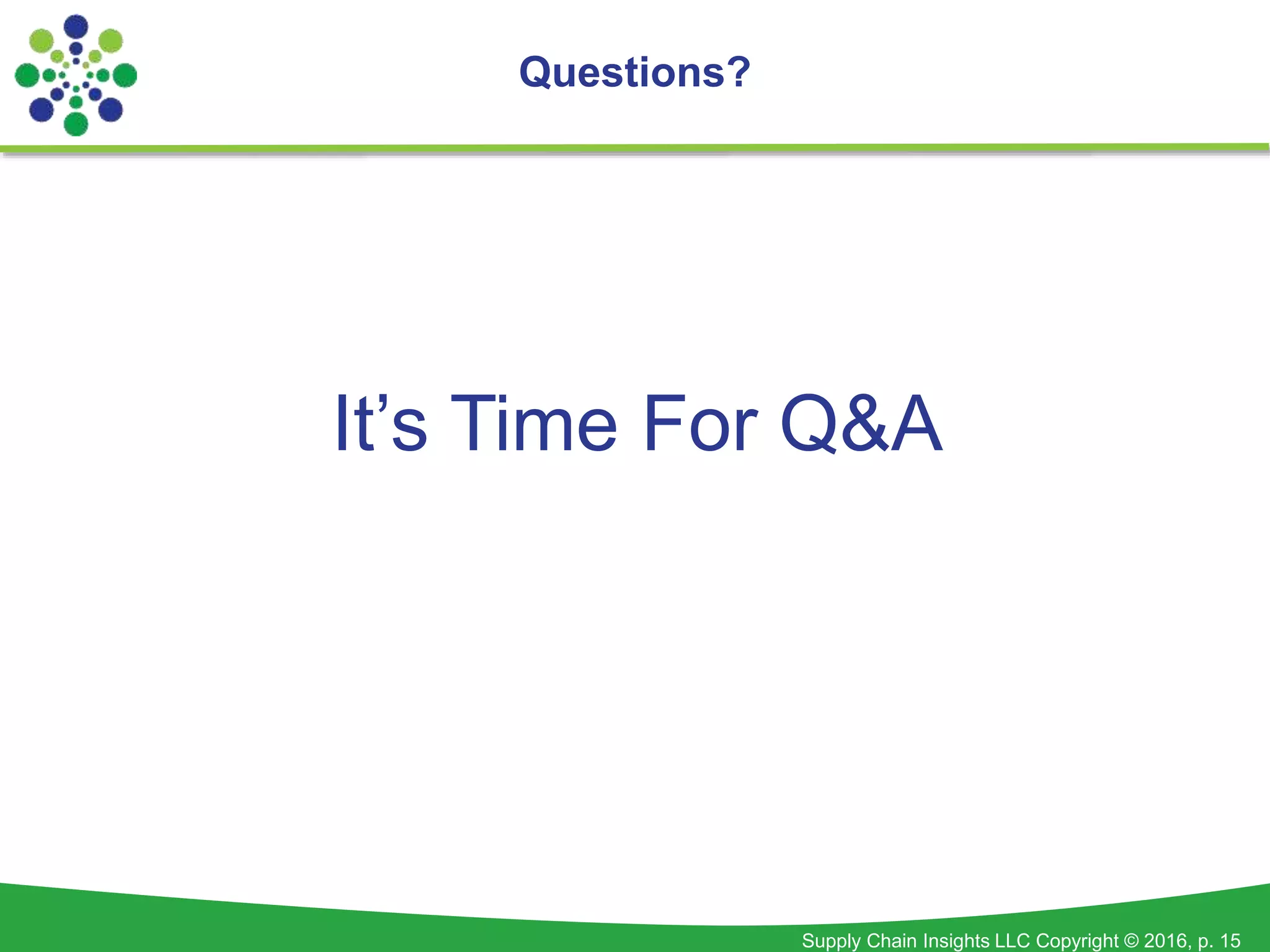 Questions?

It’s Time For Q&A

Supply Chain Insights LLC Copyright © 2016, p. 15